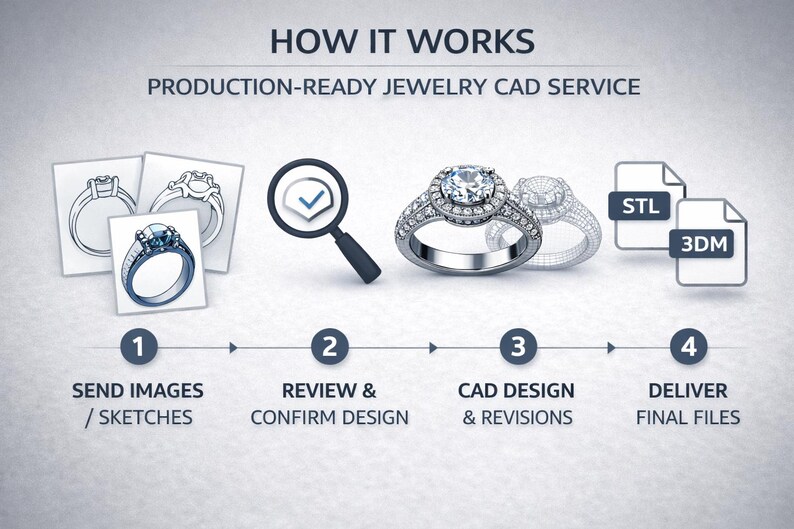 HOW IT WORKS

PRODUCTION-READY JEWELRY CAD SERVICE

STL

3DM

1

SEND IMAGES / SKETCHES

2

REVIEW & CONFIRM DESIGN

3

CAD DESIGN & REVISIONS

4

DELIVER FINAL FILES